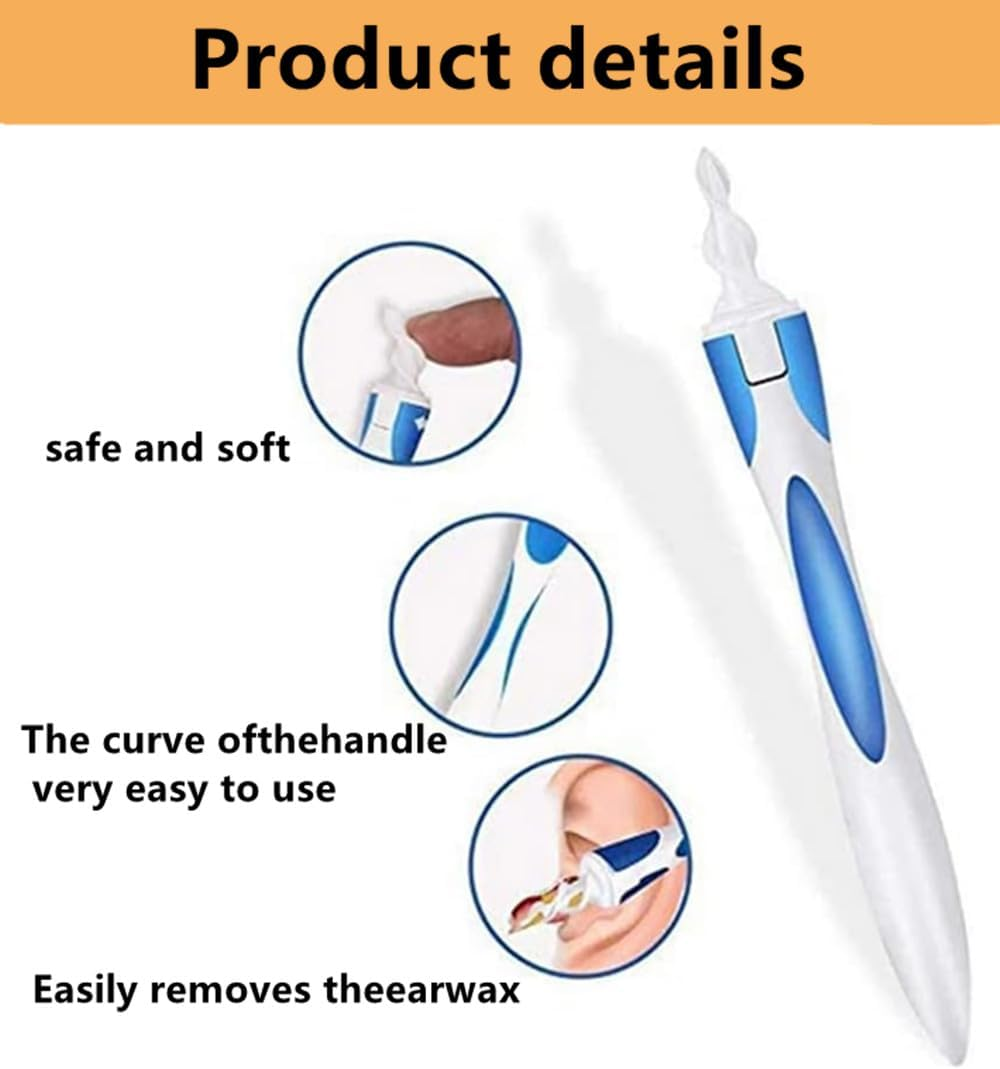 Product details

safe and soft

The curve ofthehandle very easy to use

Easily removes theearwax